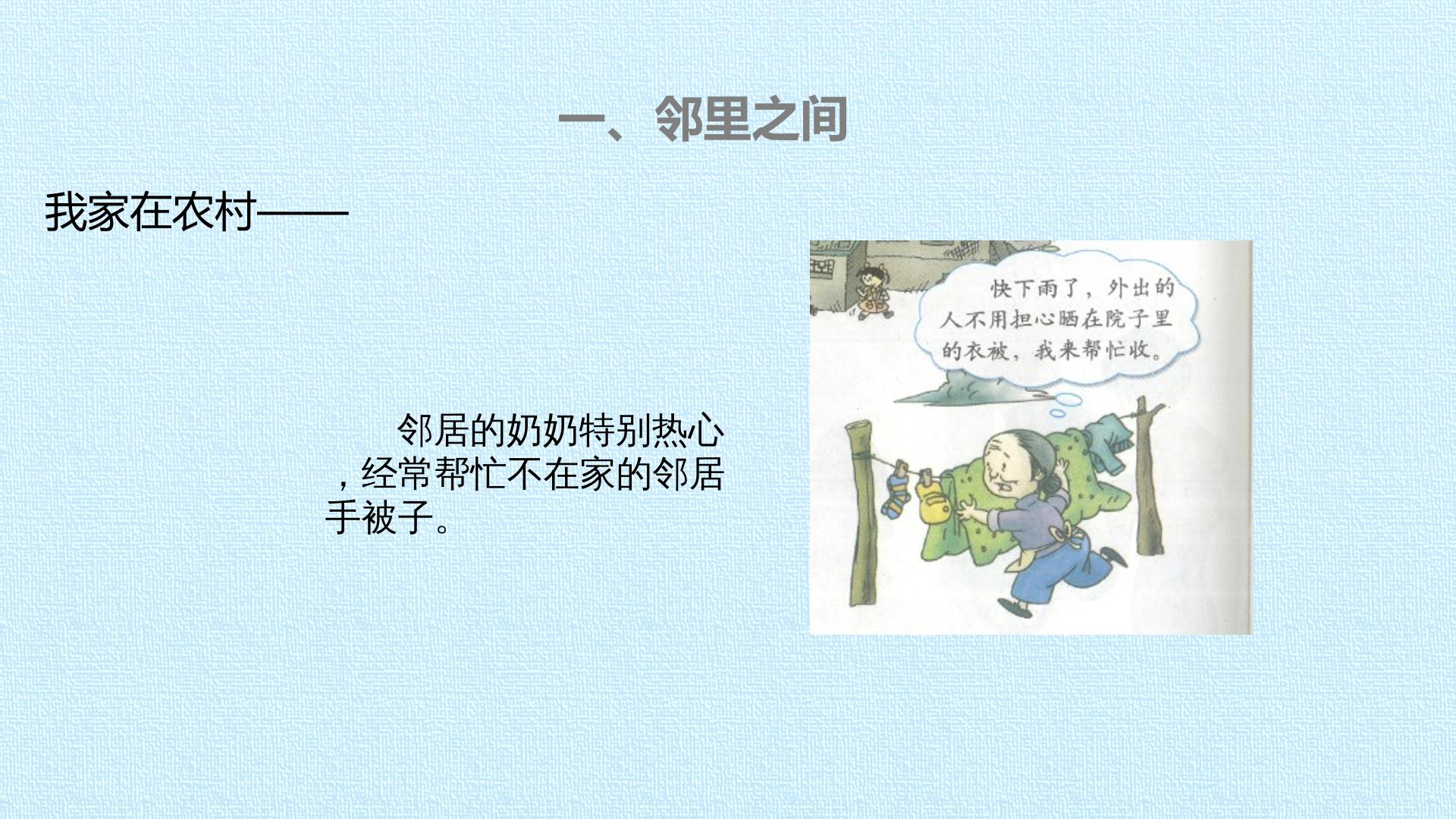 一、邻里之间

我家在农村——

邻居的奶奶特别热心，经常帮忙不在家的邻居手被子。

快下雨了，外出的人不用担心晒在院子里的衣被，我来帮忙收。